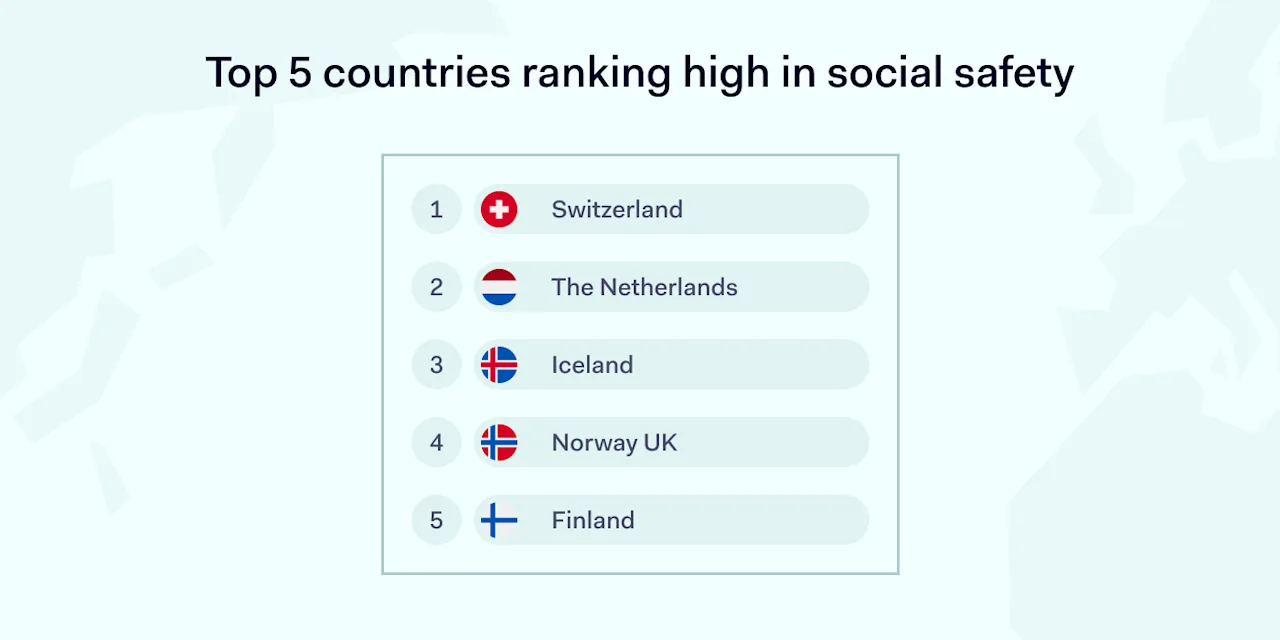 Top 5 countries ranking high in social safety

1 Switzerland

2 The Netherlands

3 Iceland

4 Norway UK

5 Finland